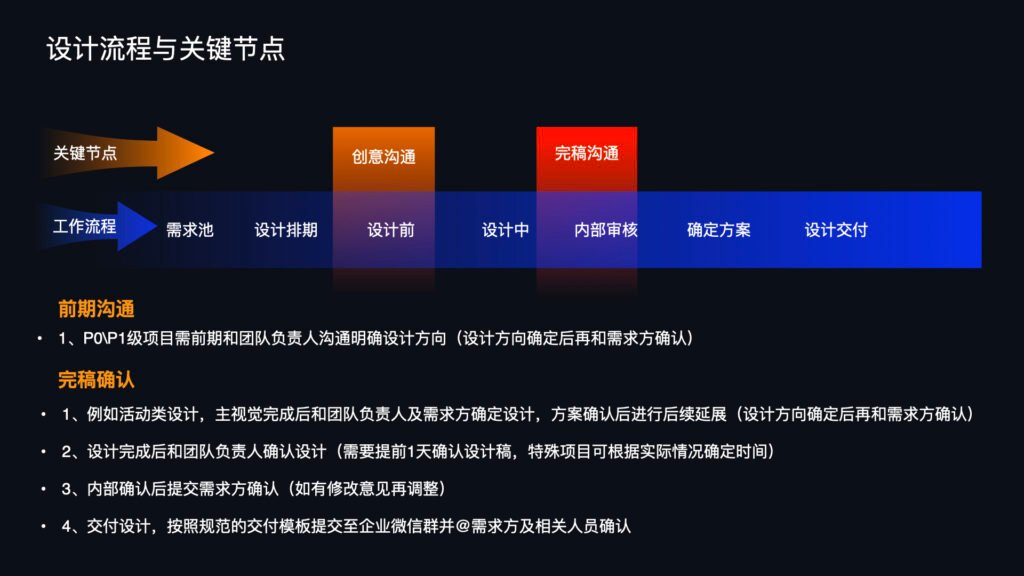 设计流程与关键节点

关键节点

创意沟通

完稿沟通

工作流程

需求池

设计排期

设计前

设计中

内部审核

确定方案

设计交付

前期沟通

• 1、P0\P1级项目需前期和团队负责人沟通明确设计方向（设计方向确定后再和需求方确认）

完稿确认

• 1、例如活动类设计，主视觉完成后和团队负责人及需求方确定设计，方案确认后进行后续延展（设计方向确定后再和需求方确认）

• 2、设计完成后和团队负责人确认设计（需要提前1天确认设计稿，特殊项目可根据实际情况确定时间）

• 3、内部确认后提交需求方确认（如有修改意见再调整）

• 4、交付设计，按照规范的交付模板提交至企业微信群并@需求方及相关人员确认